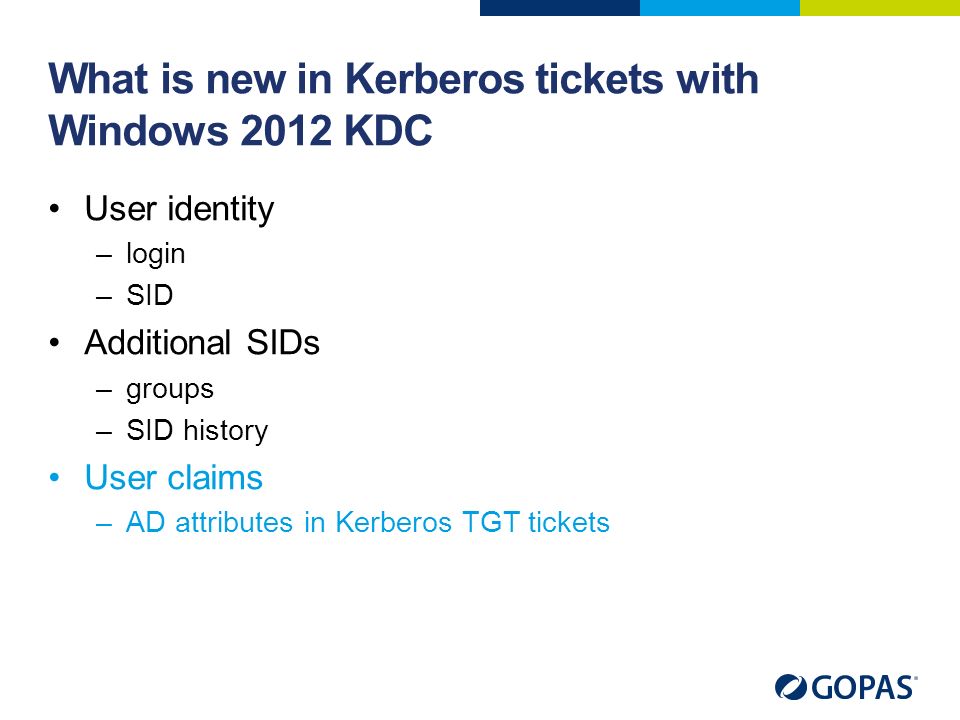 What is new in Kerberos tickets with Windows 2012 KDC

• User identity
– login
– SID
• Additional SIDs
– groups
– SID history
• User claims
– AD attributes in Kerberos TGT tickets

GOPAS